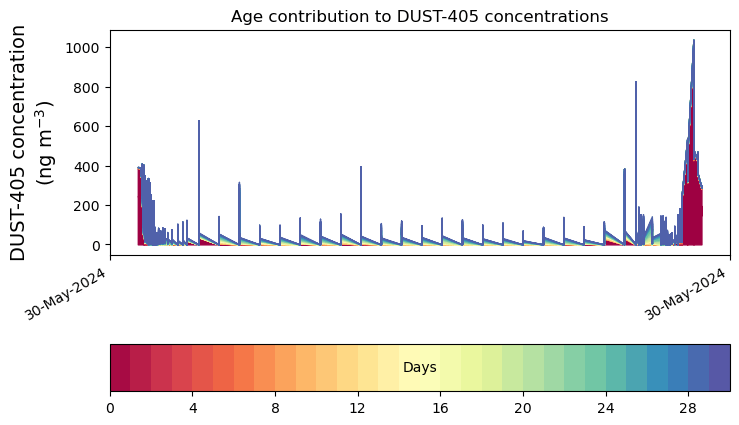 Age contribution to DUST-405 concentrations

DUST-405 concentration (ng m$^{-3}$)

1000
800
600
400
200
0

30-May-2024
30-May-2024

Days

0
4
8
12
16
20
24
28